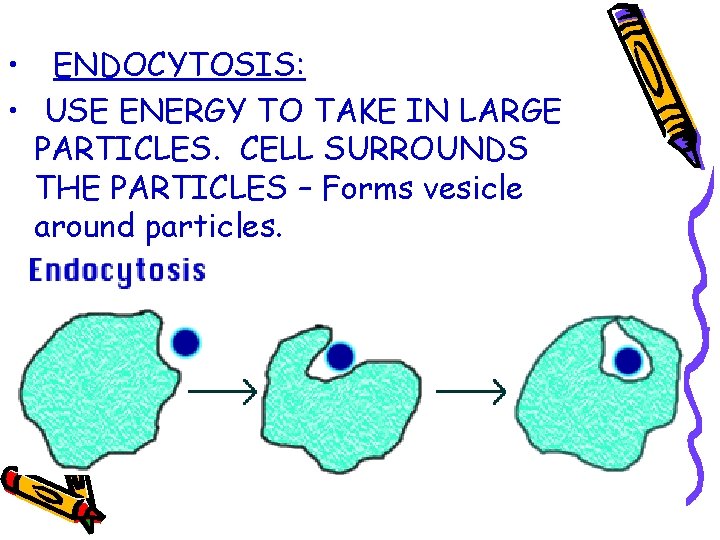 • ENDOCYTOSIS:

• USE ENERGY TO TAKE IN LARGE PARTICLES. CELL SURROUNDS THE PARTICLES – Forms vesicle around particles.

Endocytosis